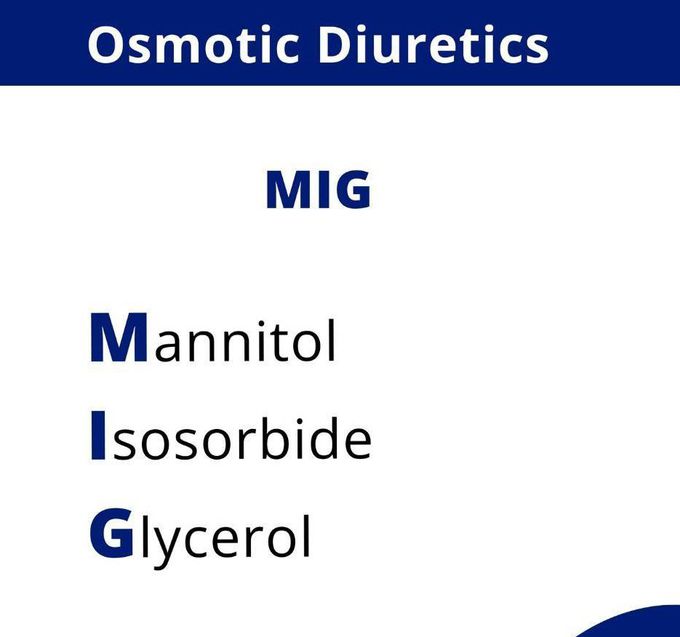 Osmotic Diuretics

MIG

Mannitol
Isosorbide
Glycerol